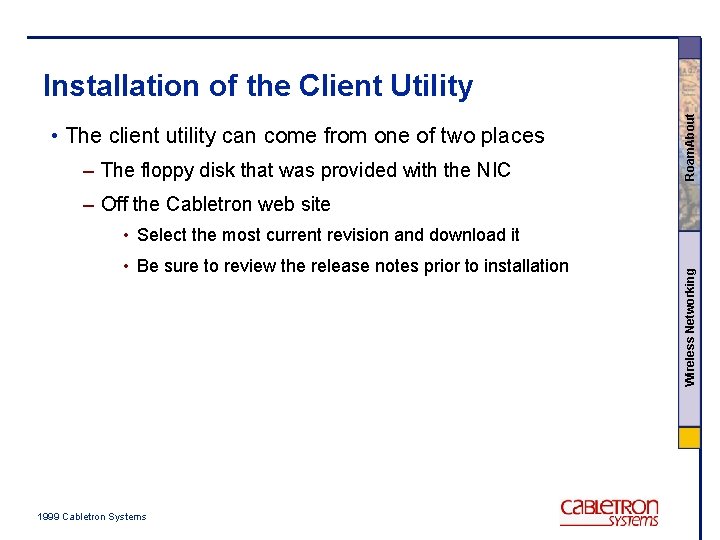 Installation of the Client Utility

• The client utility can come from one of two places

– The floppy disk that was provided with the NIC

– Off the Cabletron web site

• Select the most current revision and download it

• Be sure to review the release notes prior to installation

RoamAbout

Wireless Networking

1999 Cabletron Systems

CABLETRON SYSTEMS